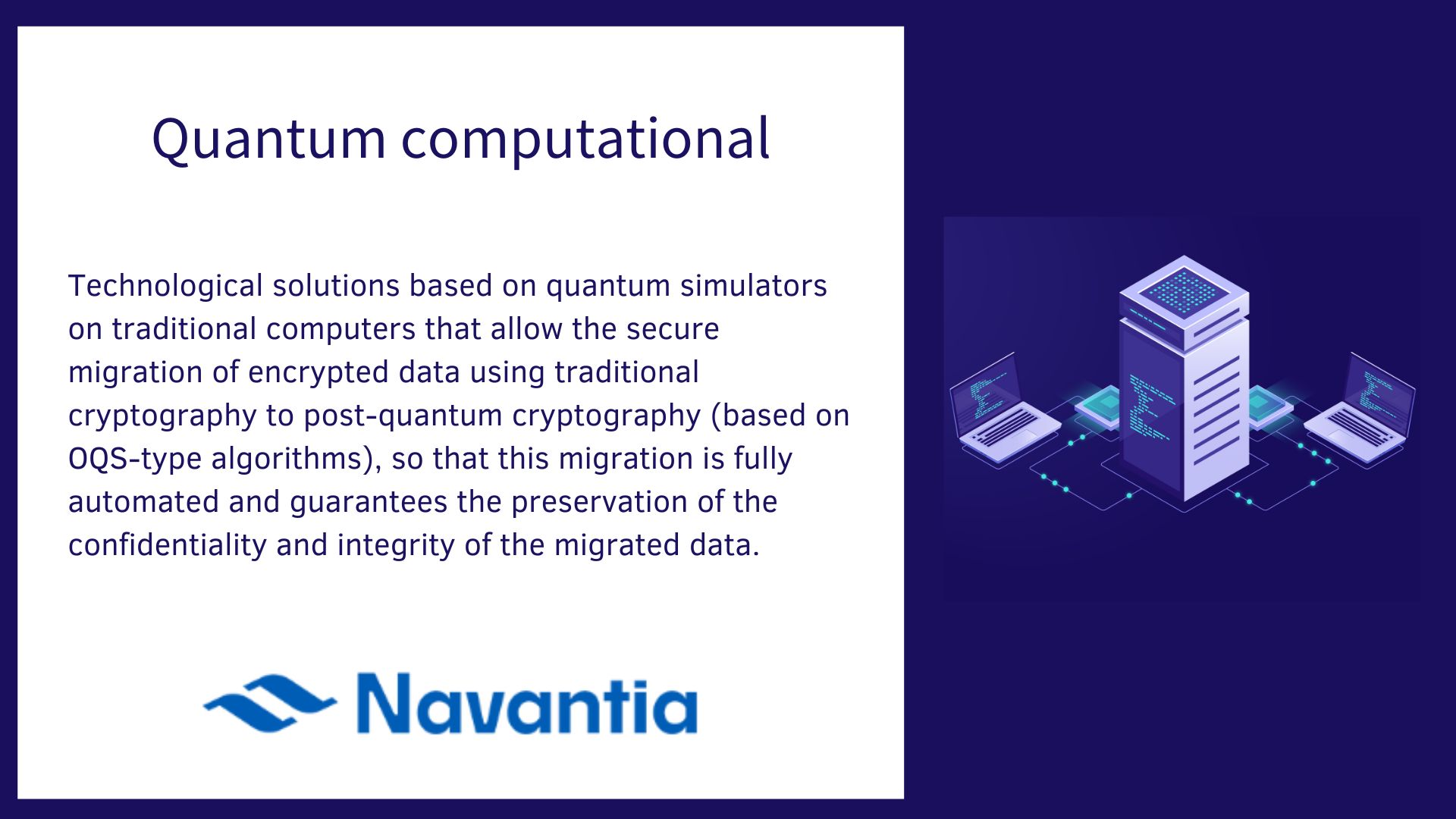 Quantum computational

Technological solutions based on quantum simulators on traditional computers that allow the secure migration of encrypted data using traditional cryptography to post-quantum cryptography (based on OQS-type algorithms), so that this migration is fully automated and guarantees the preservation of the confidentiality and integrity of the migrated data.

Navantia